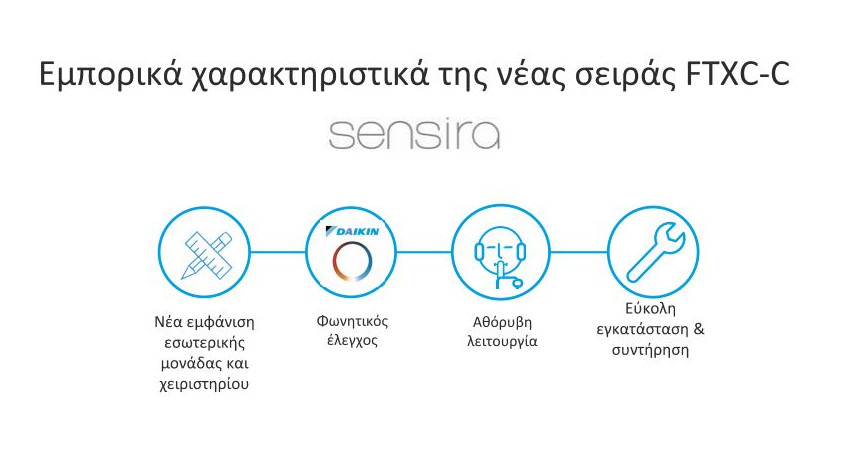 Εμπορικά χαρακτηριστικά της νέας σειράς FTXC-C

sensira

DAIKIN

Νέα εμφάνιση εσωτερικής μονάδας και χειριστηρίου

Φωνητικός έλεγχος

Αθόρυβη λειτουργία

Εύκολη εγκατάσταση & συντήρηση